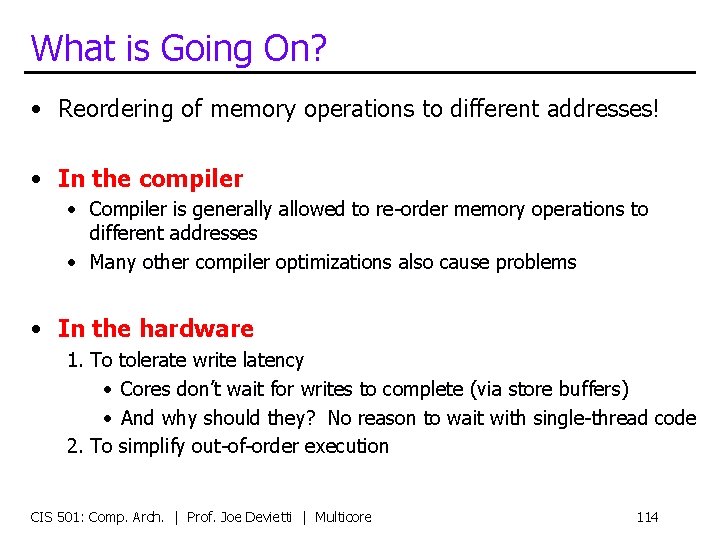 What is Going On?

• Reordering of memory operations to different addresses!

• In the compiler
  • Compiler is generally allowed to re-order memory operations to different addresses
  • Many other compiler optimizations also cause problems

• In the hardware
  1. To tolerate write latency
     • Cores don't wait for writes to complete (via store buffers)
     • And why should they? No reason to wait with single-thread code
  2. To simplify out-of-order execution

CIS 501: Comp. Arch. | Prof. Joe Devietti | Multicore

114